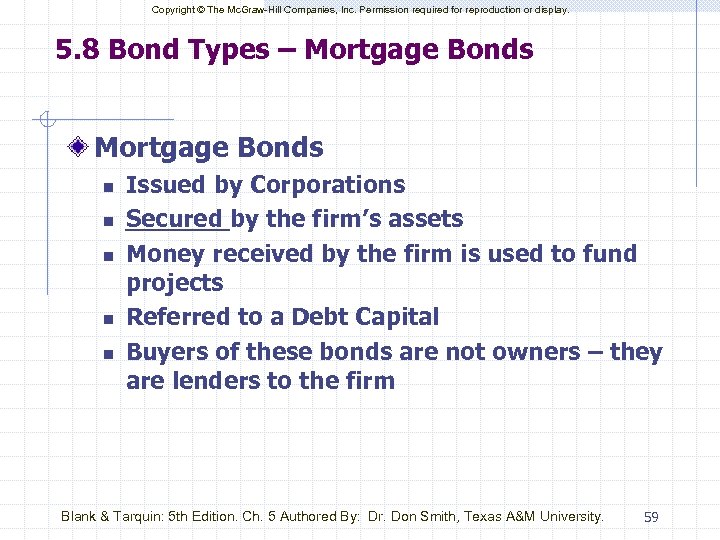 Copyright © The McGraw-Hill Companies, Inc. Permission required for reproduction or display.

5.8 Bond Types – Mortgage Bonds

Mortgage Bonds

- Issued by Corporations
- Secured by the firm's assets
- Money received by the firm is used to fund projects
- Referred to a Debt Capital
- Buyers of these bonds are not owners – they are lenders to the firm

Blank & Tarquin: 5th Edition. Ch. 5 Authored By: Dr. Don Smith, Texas A&M University.

59